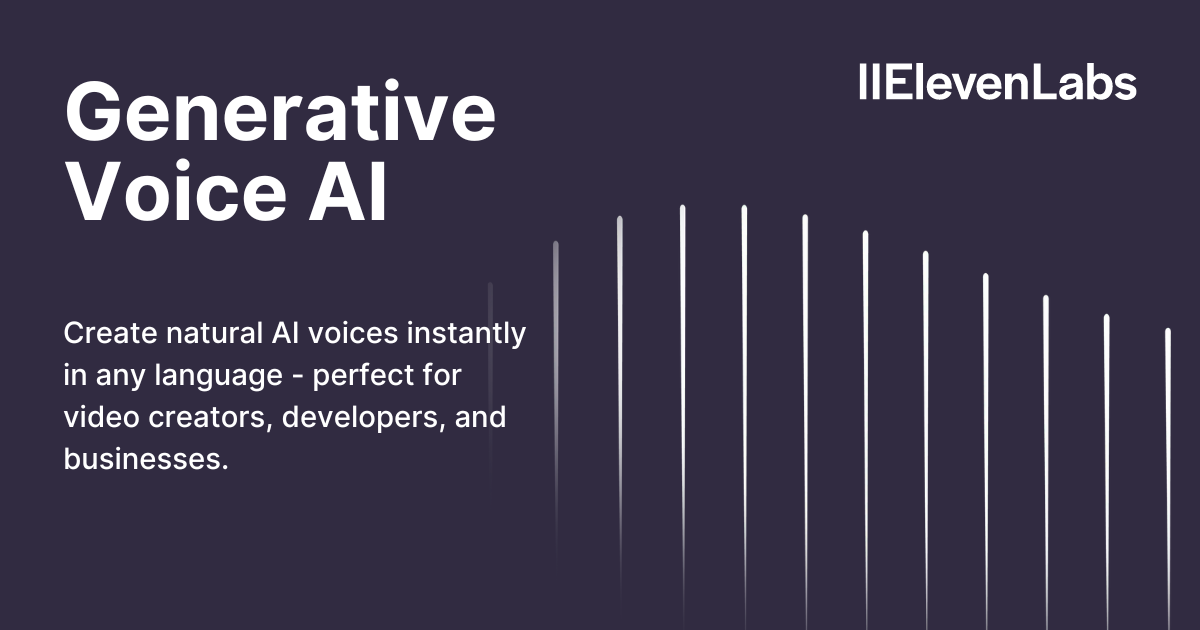 IIElevenLabs

Generative Voice AI

Create natural AI voices instantly in any language - perfect for video creators, developers, and businesses.